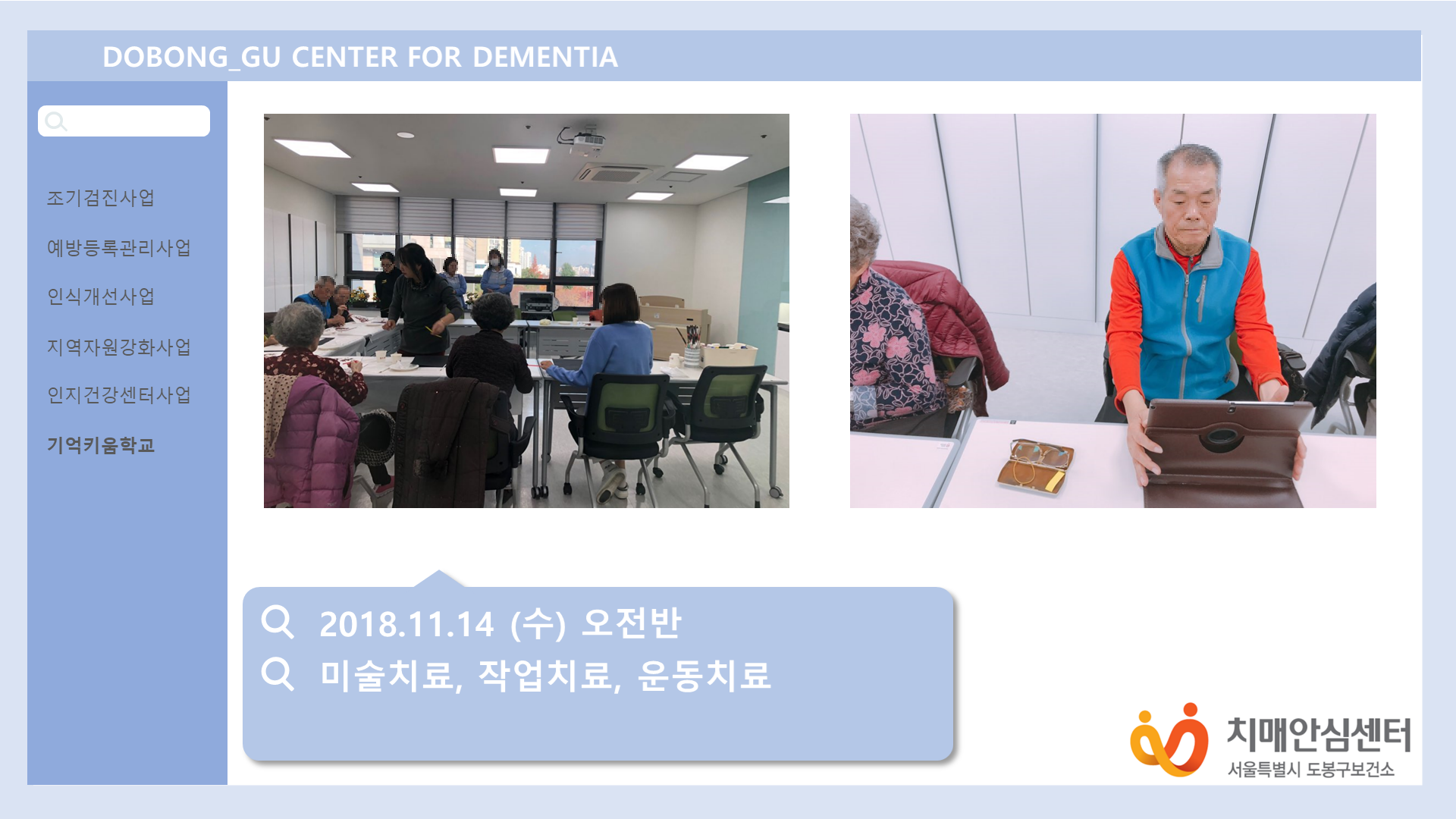 DOBONG_GU CENTER FOR DEMENTIA

조기검진사업

예방등록관리사업

인식개선사업

지역자원강화사업

인지건강센터사업

기억키움학교

2018.11.14 (수) 오전반

미술치료, 작업치료, 운동치료

치매안심센터
서울특별시 도봉구보건소